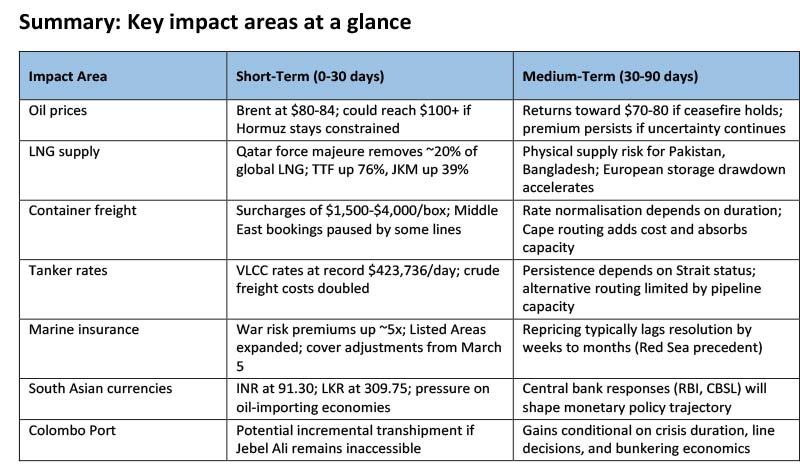 Summary: Key impact areas at a glance

| Impact Area | Short-Term (0-30 days) | Medium-Term (30-90 days) |
|---|---|---|
| Oil prices | Brent at \$80-84; could reach \$100+ if Hormuz stays constrained | Returns toward \$70-80 if ceasefire holds; premium persists if uncertainty continues |
| LNG supply | Qatar force majeure removes ~20% of global LNG; TTF up 76%, JKM up 39% | Physical supply risk for Pakistan, Bangladesh; European storage drawdown accelerates |
| Container freight | Surcharges of \$1,500-\$4,000/box; Middle East bookings paused by some lines | Rate normalisation depends on duration; Cape routing adds cost and absorbs capacity |
| Tanker rates | VLCC rates at record \$423,736/day; crude freight costs doubled | Persistence depends on Strait status; alternative routing limited by pipeline capacity |
| Marine insurance | War risk premiums up ~5x; Listed Areas expanded; cover adjustments from March 5 | Repricing typically lags resolution by weeks to months (Red Sea precedent) |
| South Asian currencies | INR at 91.30; LKR at 309.75; pressure on oil-importing economies | Central bank responses (RBI, CBSL) will shape monetary policy trajectory |
| Colombo Port | Potential incremental transhipment if Jebel Ali remains inaccessible | Gains conditional on crisis duration, line decisions, and bunkering economics |